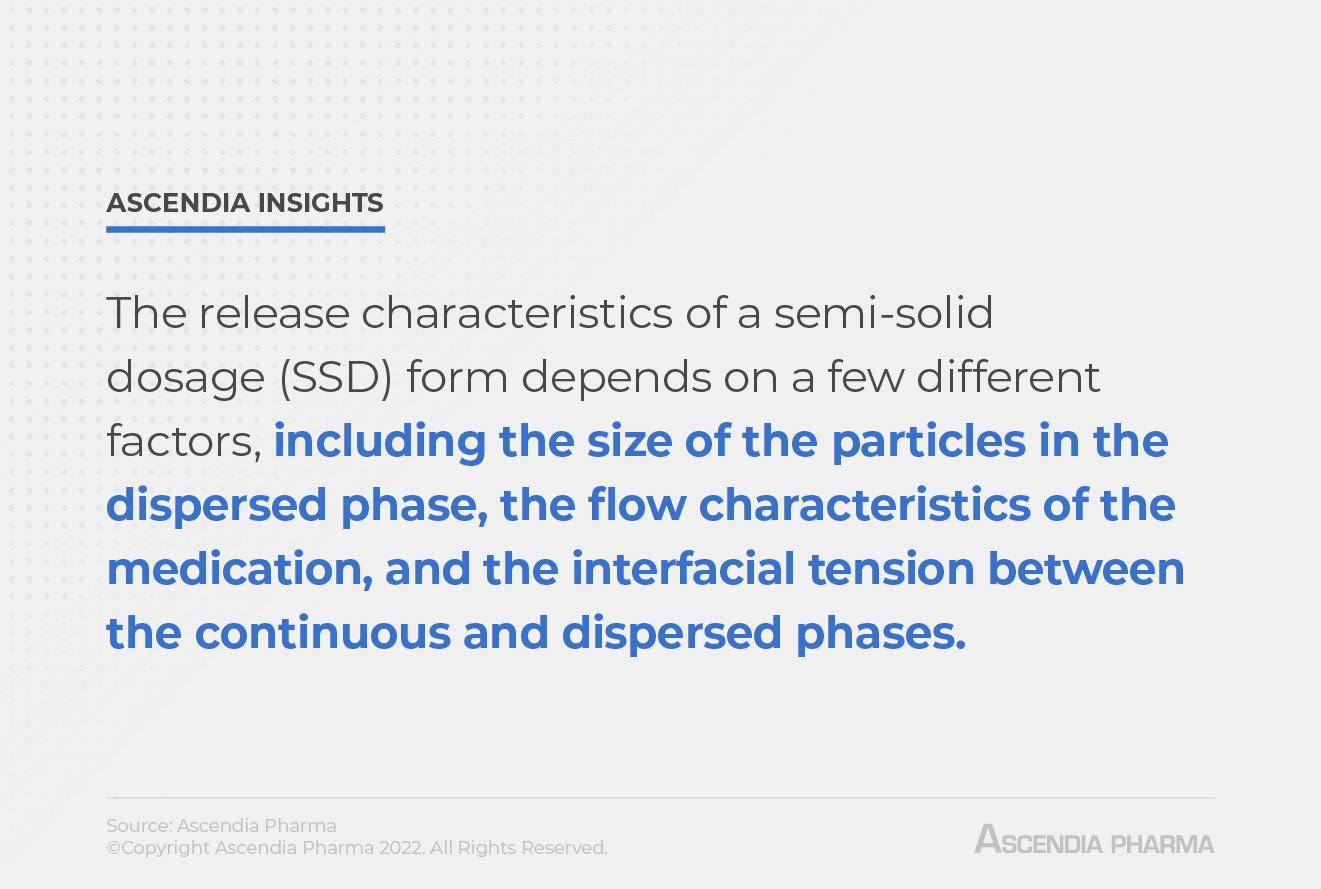 ASCENDIA INSIGHTS

The release characteristics of a semi-solid dosage (SSD) form depends on a few different factors, including the size of the particles in the dispersed phase, the flow characteristics of the medication, and the interfacial tension between the continuous and dispersed phases.

Source: Ascendia Pharma
©Copyright Ascendia Pharma 2022. All Rights Reserved.

ASCENDIA PHARMA